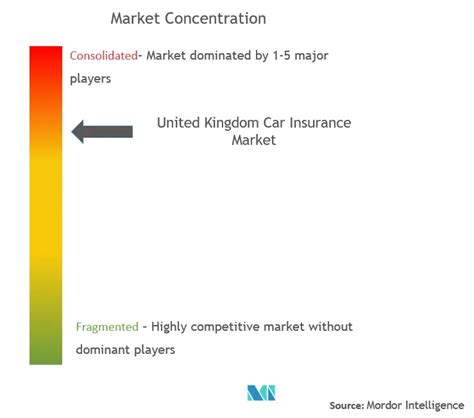 Market Concentration

Consolidated- Market dominated by 1-5 major players

United Kingdom Car Insurance Market

Fragmented - Highly competitive market without dominant players

Source: Mordor Intelligence